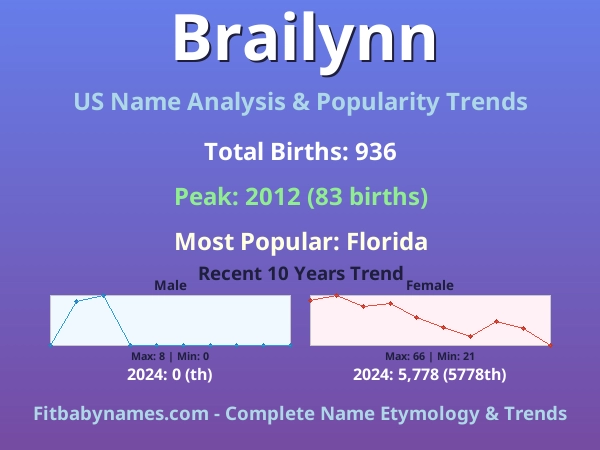 Brailynn

US Name Analysis & Popularity Trends

Total Births: 936

Peak: 2012 (83 births)

Most Popular: Florida

Recent 10 Years Trend

Male

Max: 8 | Min: 0

2024: 0 (th)

Female

Max: 66 | Min: 21

2024: 5,778 (5778th)

Fitbabynames.com - Complete Name Etymology & Trends